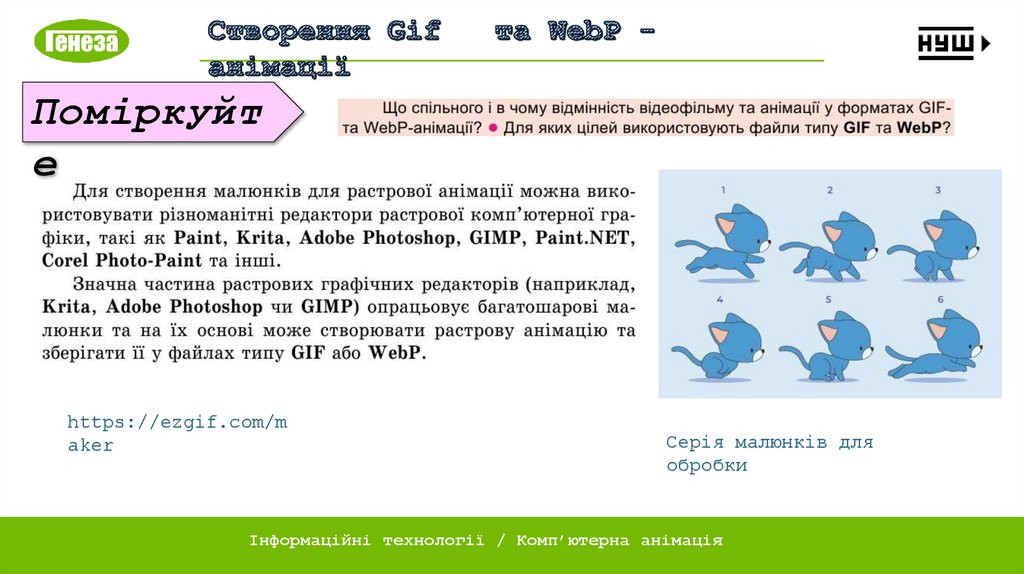 Генеза

Створення Gif та WebP - анімації

НУШ

Поміркуйте

Що спільного і в чому відмінність відеофільму та анімації у форматах GIF- та WebP-анімації? ● Для яких цілей використовують файли типу GIF та WebP?

Для створення малюнків для растрової анімації можна використовувати різноманітні редактори растрової комп'ютерної графіки, такі як Paint, Krita, Adobe Photoshop, GIMP, Paint.NET, Corel Photo-Paint та інші.

Значна частина растрових графічних редакторів (наприклад, Krita, Adobe Photoshop чи GIMP) опрацьовує багатошарові малюнки та на їх основі може створювати растрову анімацію та зберігати її у файлах типу GIF або WebP.

1 2 3 4 5 6

https://ezgif.com/maker

Серія малюнків для обробки

Інформаційні технології / Комп'ютерна анімація